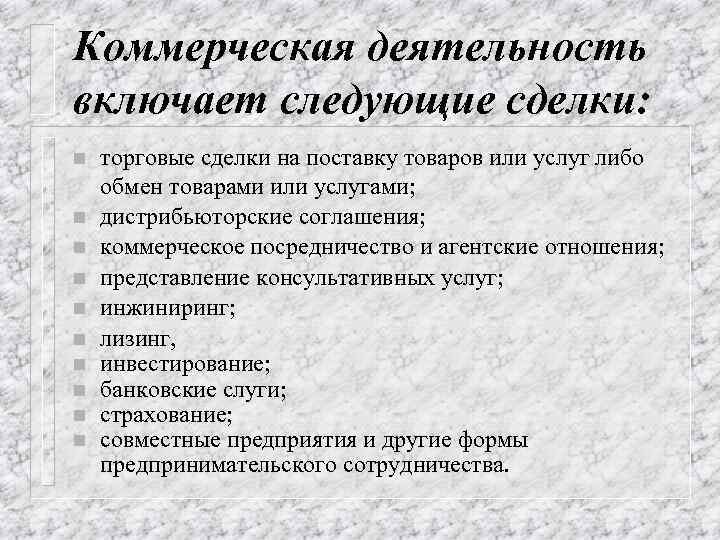 Коммерческая деятельность включает следующие сделки:

- торговые сделки на поставку товаров или услуг либо обмен товарами или услугами;
- дистрибьюторские соглашения;
- коммерческое посредничество и агентские отношения;
- представление консультативных услуг;
- инжиниринг;
- лизинг,
- инвестирование;
- банковские слуги;
- страхование;
- совместные предприятия и другие формы предпринимательского сотрудничества.